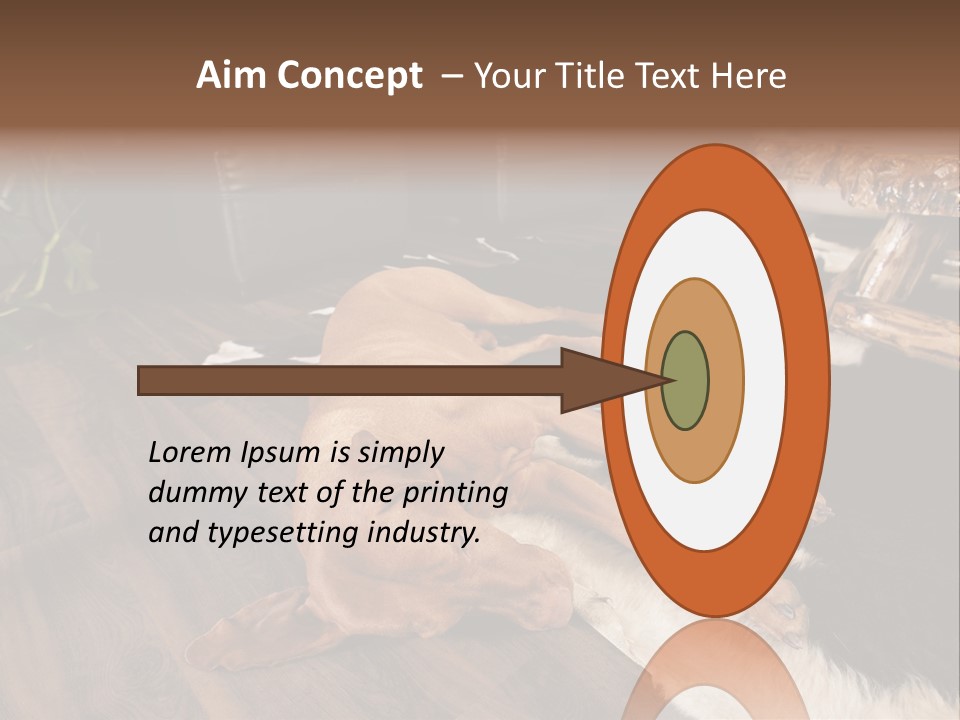 Aim Concept – Your Title Text Here

Lorem Ipsum is simply dummy text of the printing and typesetting industry.